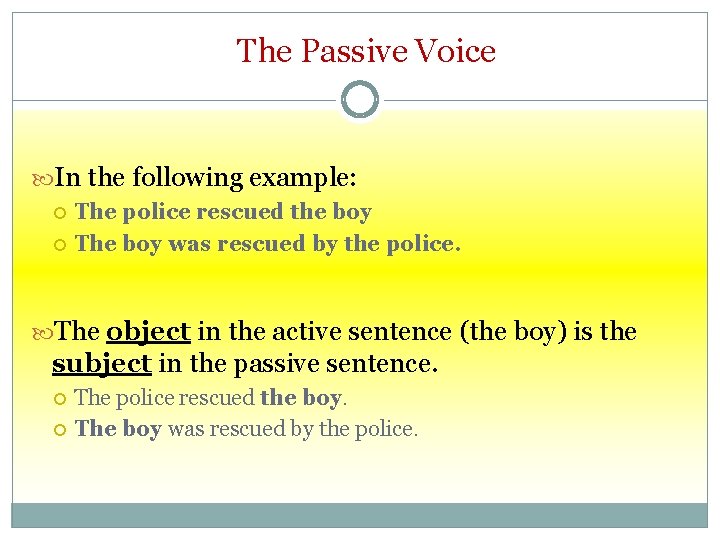 The Passive Voice

In the following example:

The police rescued the boy

The boy was rescued by the police.

The object in the active sentence (the boy) is the subject in the passive sentence.

The police rescued the boy.

The boy was rescued by the police.